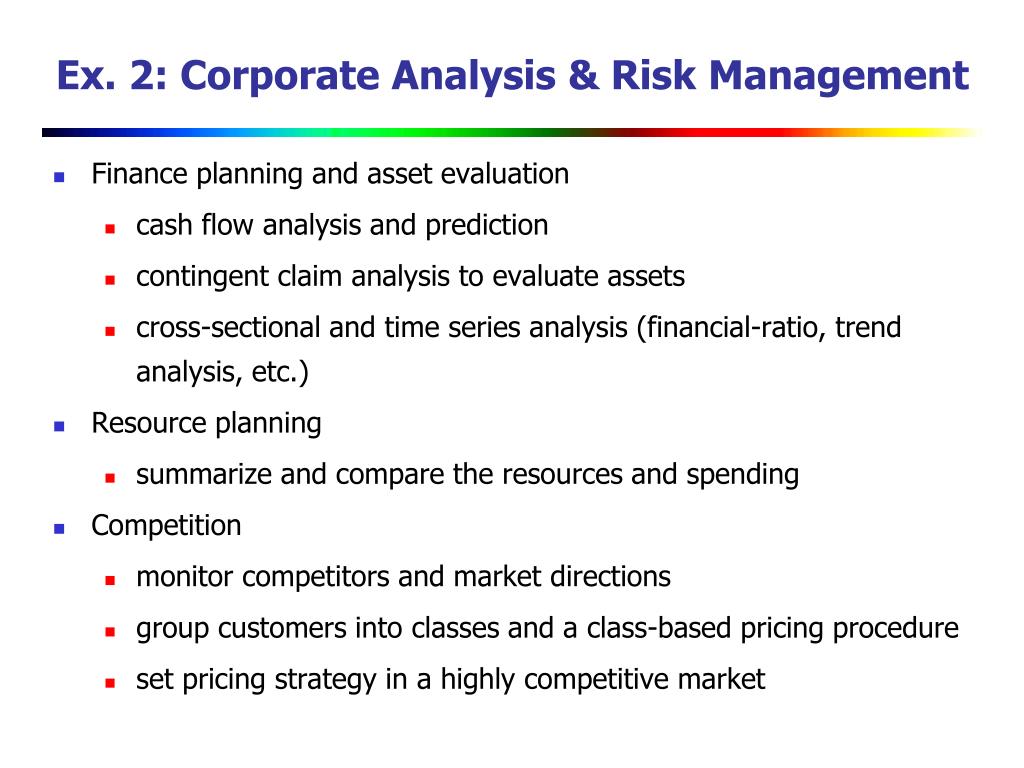 Ex. 2: Corporate Analysis & Risk Management

- Finance planning and asset evaluation
  - cash flow analysis and prediction
  - contingent claim analysis to evaluate assets
  - cross-sectional and time series analysis (financial-ratio, trend analysis, etc.)
- Resource planning
  - summarize and compare the resources and spending
- Competition
  - monitor competitors and market directions
  - group customers into classes and a class-based pricing procedure
  - set pricing strategy in a highly competitive market